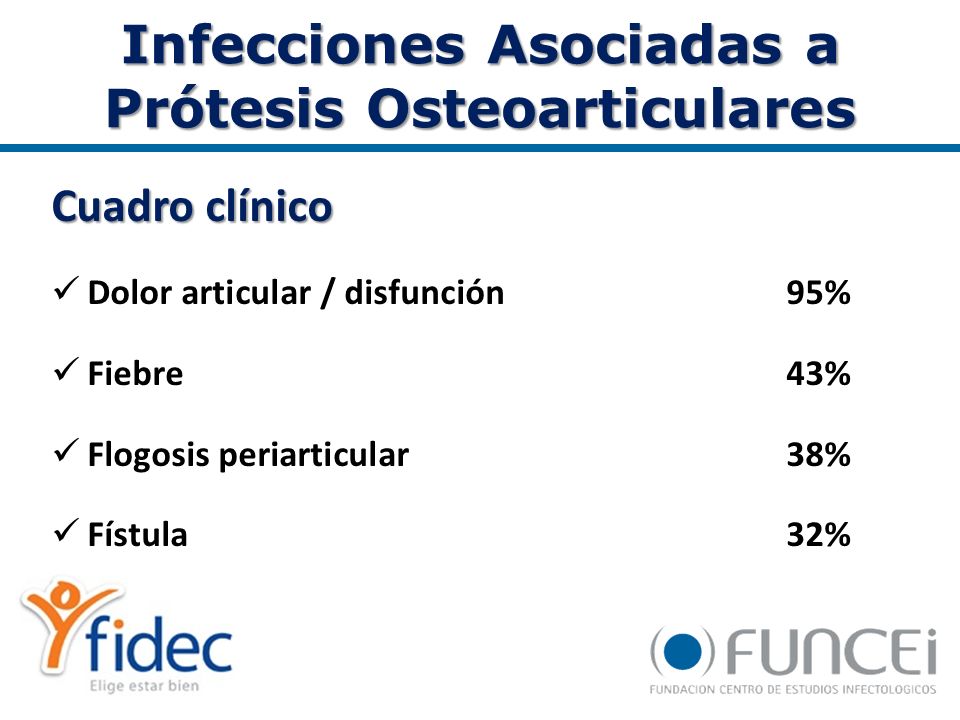 Infecciones Asociadas a Prótesis Osteoarticulares

Cuadro clínico

✓ Dolor articular / disfunción 95%

✓ Fiebre 43%

✓ Flogosis periarticular 38%

✓ Fístula 32%

fidec
Elige estar bien

FUNCEi
FUNDACION CENTRO DE ESTUDIOS INFECTOLOGICOS